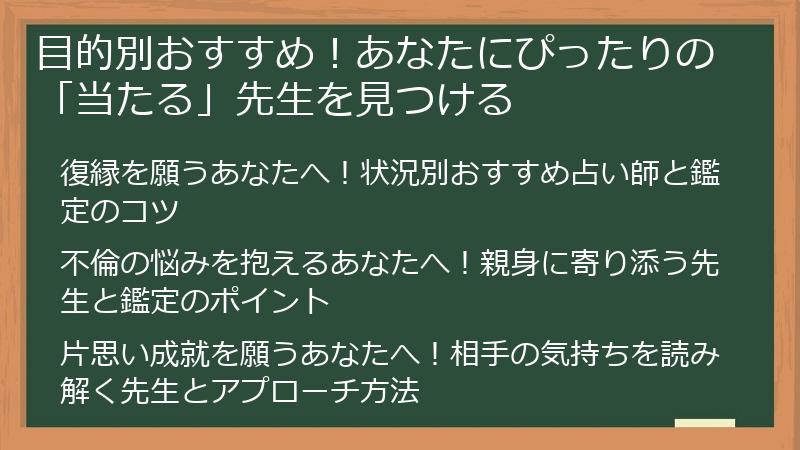 目的別おすすめ！あなたにぴったりの「当たる」先生を見つける

復縁を願うあなたへ！状況別おすすめ占い師と鑑定のコツ

不倫の悩みを抱えるあなたへ！親身に寄り添う先生と鑑定のポイント

片思い成就を願うあなたへ！相手の気持ちを読み解く先生とアプローチ方法